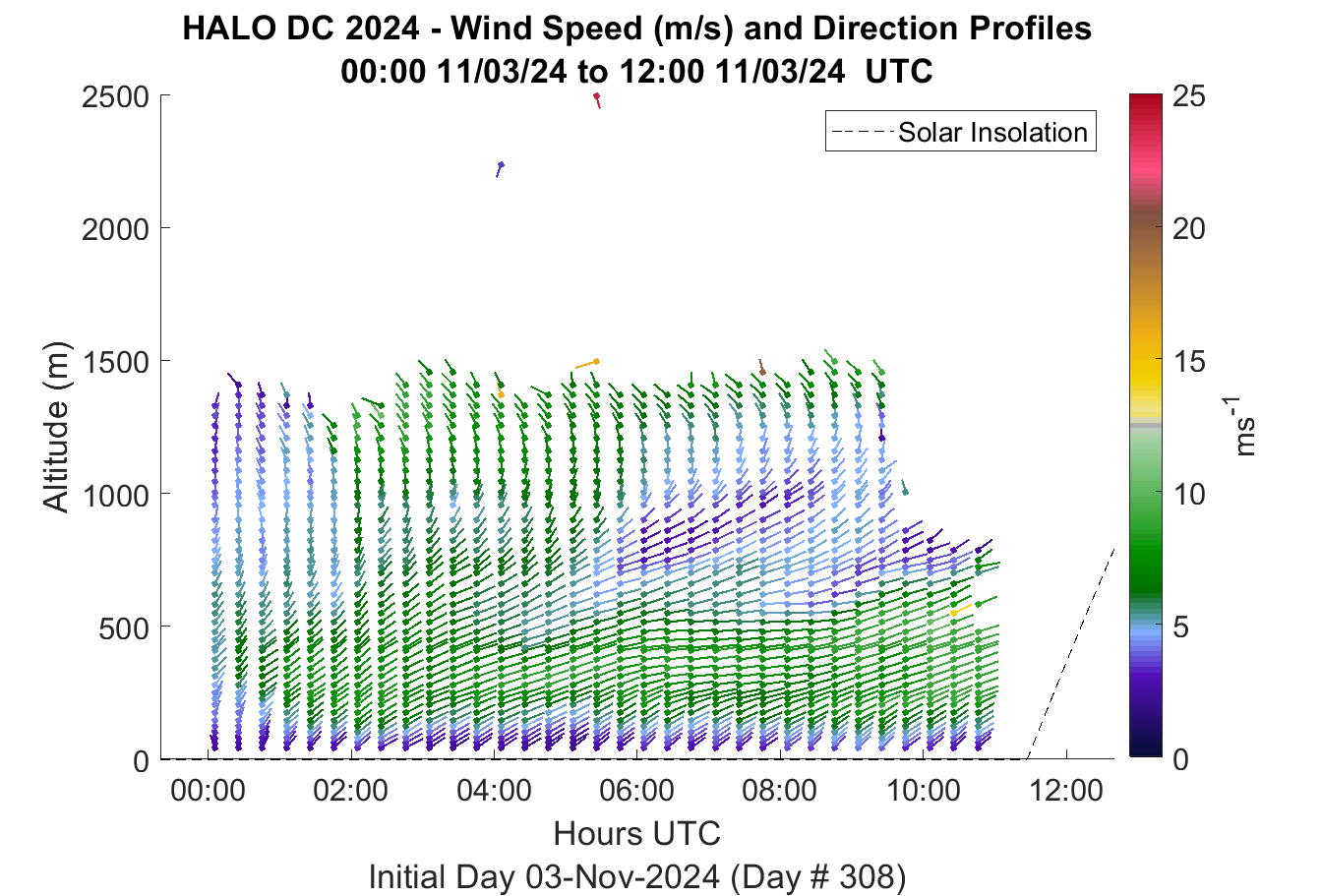 HALO DC 2024 - Wind Speed (m/s) and Direction Profiles
00:00 11/03/24 to 12:00 11/03/24 UTC

Solar Insolation

Altitude (m)

2500
2000
1500
1000
500
0

00:00
02:00
04:00
06:00
08:00
10:00
12:00

Hours UTC

Initial Day 03-Nov-2024 (Day # 308)

25
20
15
10
5
0

$ms^{-1}$